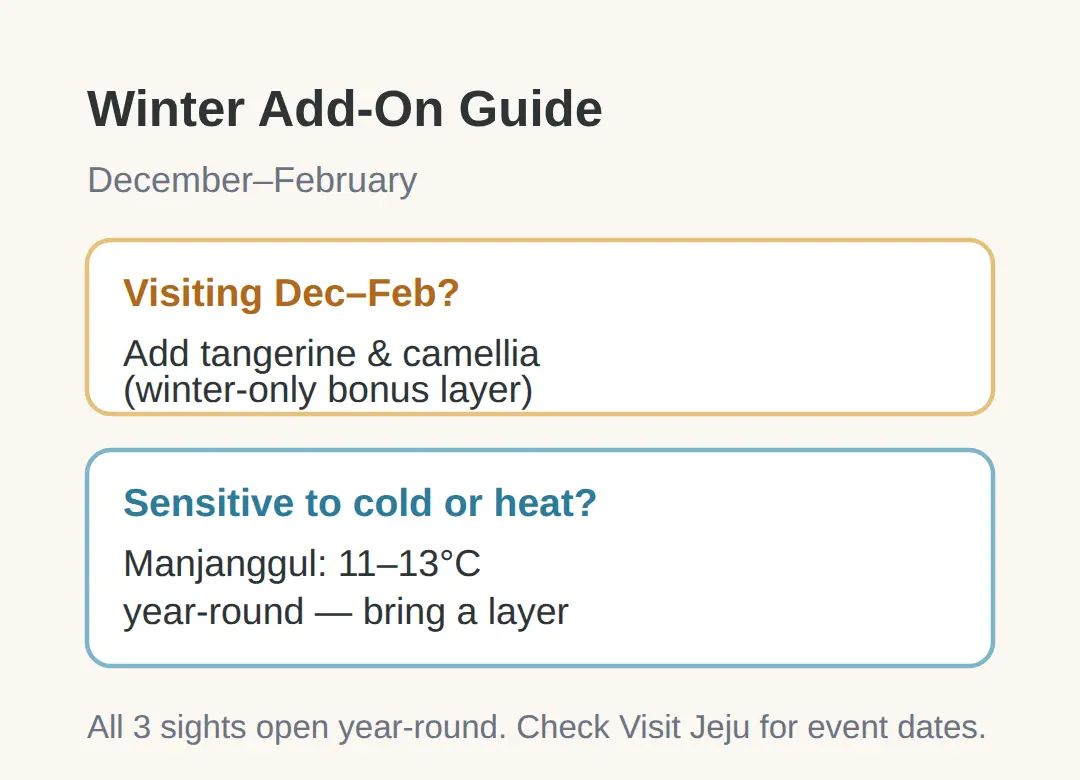 Winter Add-On Guide

December–February

Visiting Dec–Feb?

Add tangerine & camellia (winter-only bonus layer)

Sensitive to cold or heat?

Manjanggul: 11–13°C year-round — bring a layer

All 3 sights open year-round. Check Visit Jeju for event dates.